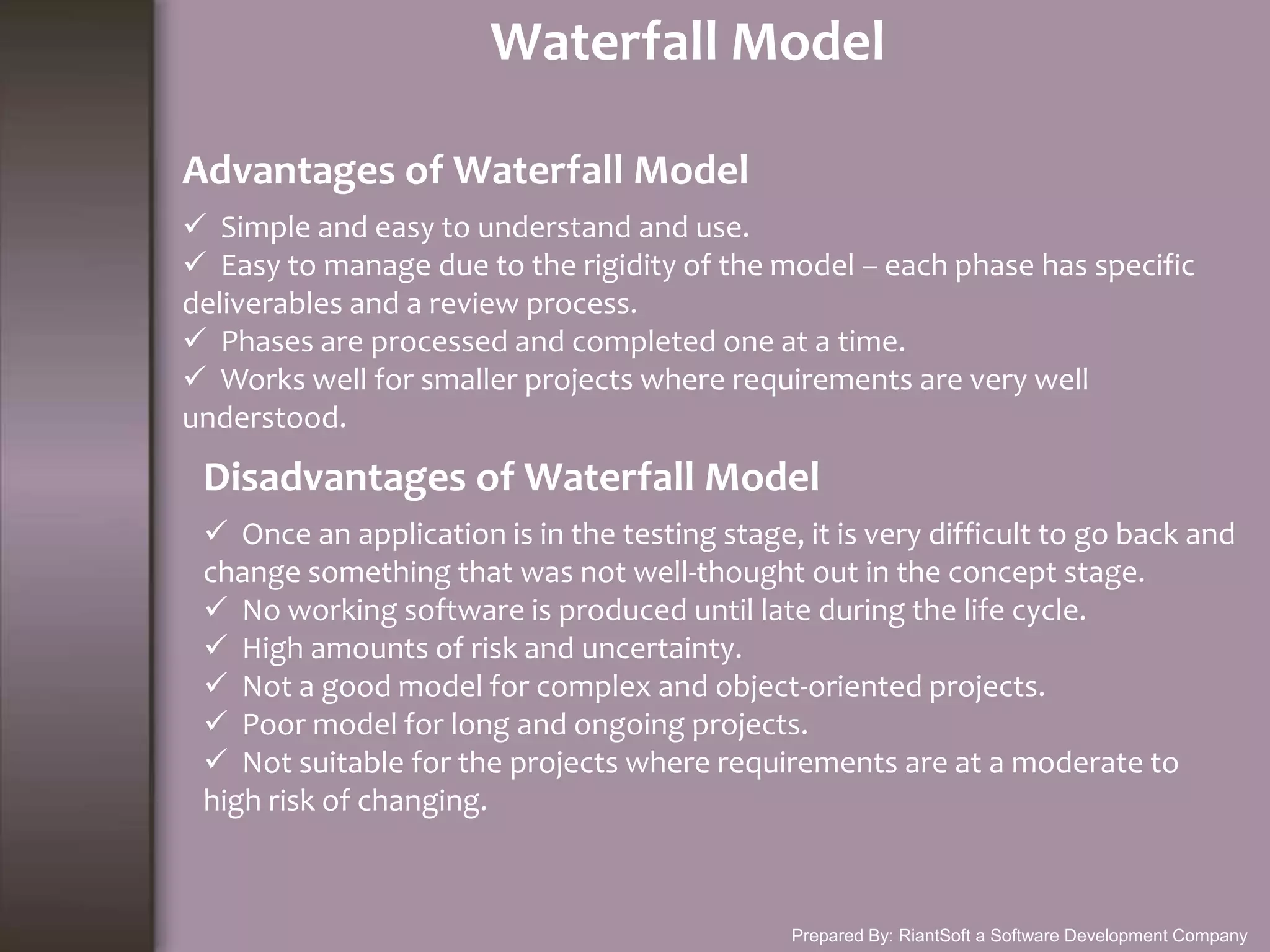 Waterfall Model

Advantages of Waterfall Model

✓ Simple and easy to understand and use.
✓ Easy to manage due to the rigidity of the model – each phase has specific deliverables and a review process.
✓ Phases are processed and completed one at a time.
✓ Works well for smaller projects where requirements are very well understood.

Disadvantages of Waterfall Model

✓ Once an application is in the testing stage, it is very difficult to go back and change something that was not well-thought out in the concept stage.
✓ No working software is produced until late during the life cycle.
✓ High amounts of risk and uncertainty.
✓ Not a good model for complex and object-oriented projects.
✓ Poor model for long and ongoing projects.
✓ Not suitable for the projects where requirements are at a moderate to high risk of changing.

Prepared By: RiantSoft a Software Development Company